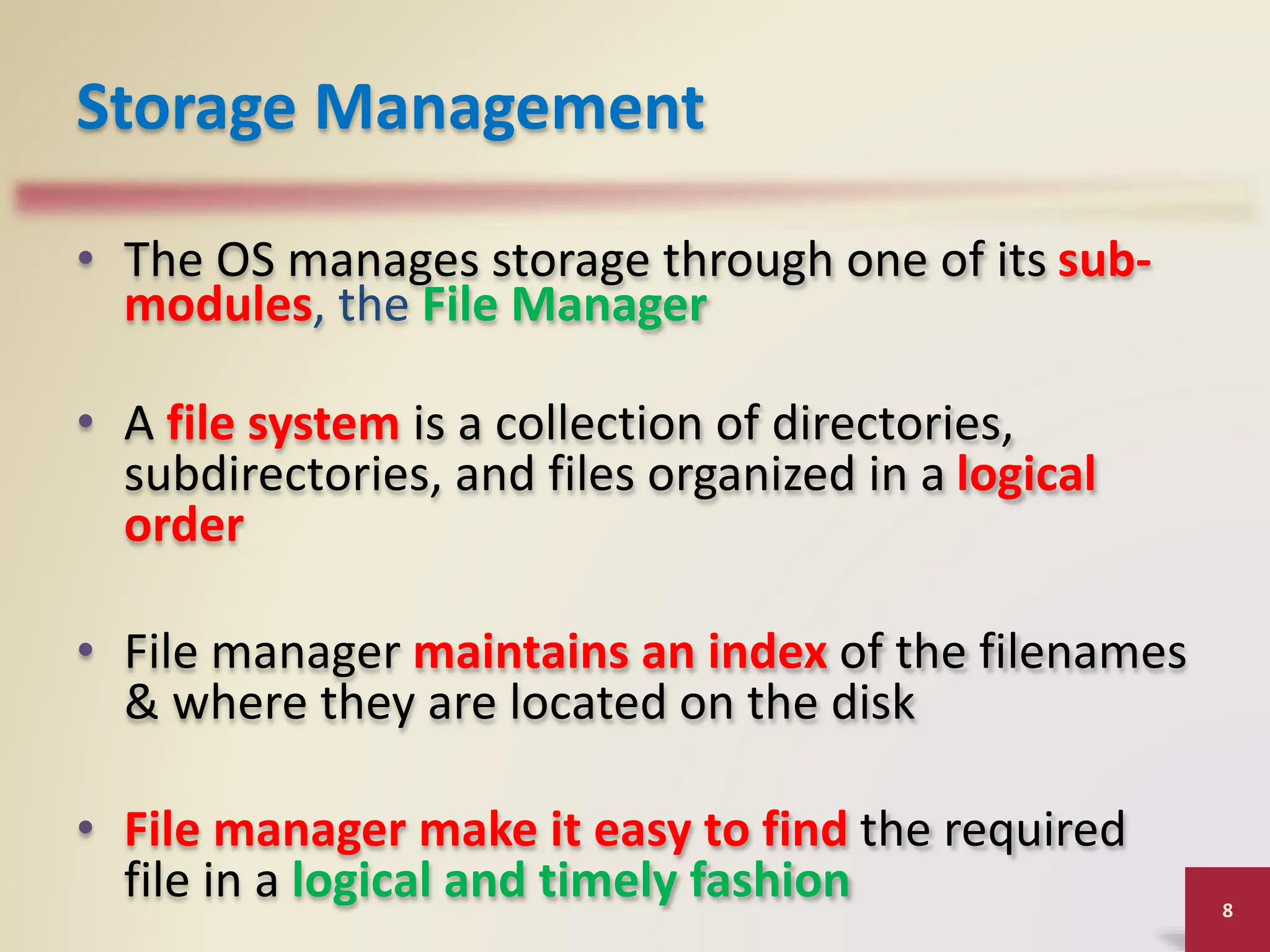 Storage Management

• The OS manages storage through one of its sub-modules, the File Manager

• A file system is a collection of directories, subdirectories, and files organized in a logical order

• File manager maintains an index of the filenames & where they are located on the disk

• File manager make it easy to find the required file in a logical and timely fashion

8